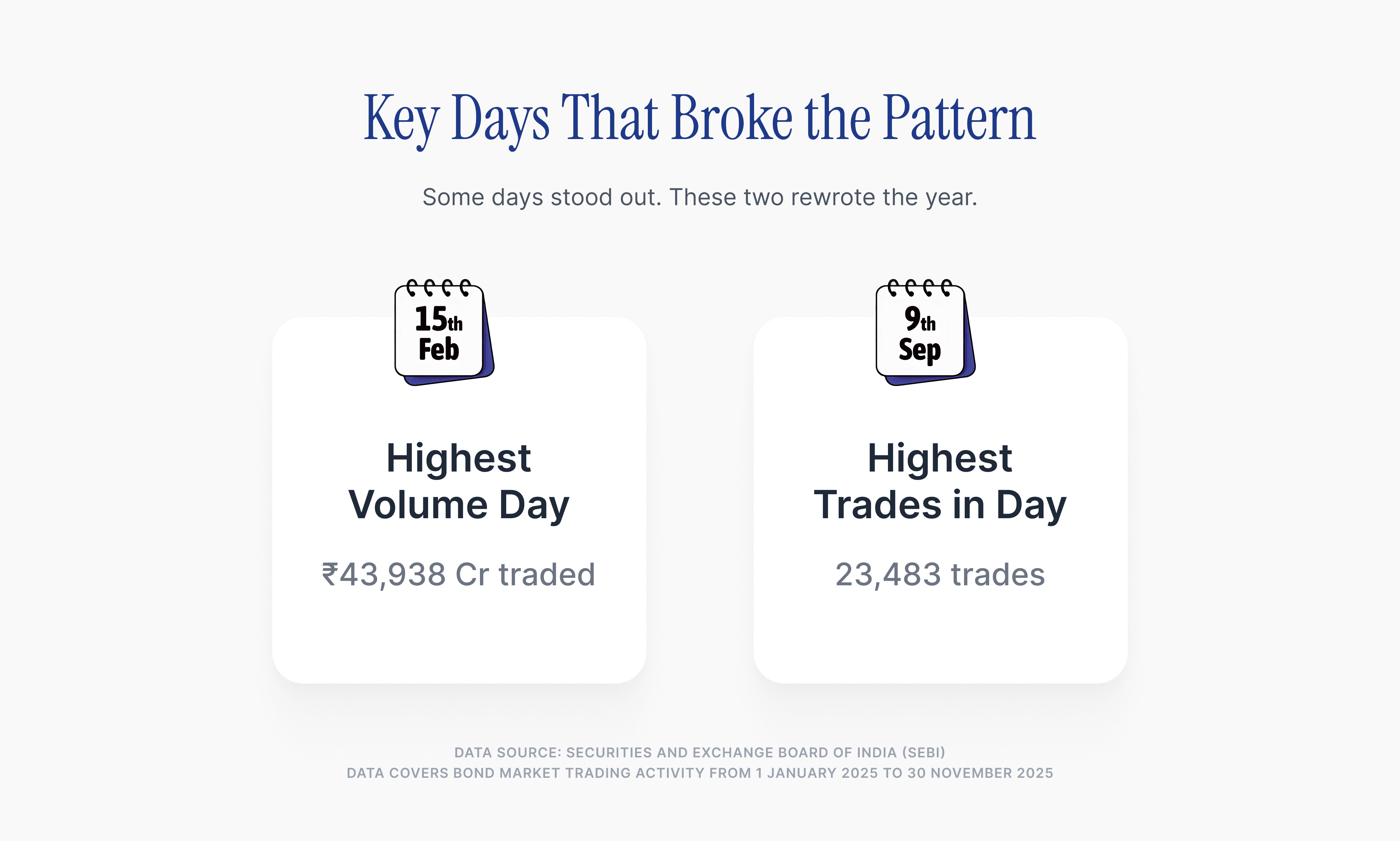 Key Days That Broke the Pattern

Some days stood out. These two rewrote the year.

15th Feb

Highest Volume Day

₹43,938 Cr traded

9th Sep

Highest Trades in Day

23,483 trades

DATA SOURCE: SECURITIES AND EXCHANGE BOARD OF INDIA (SEBI)
DATA COVERS BOND MARKET TRADING ACTIVITY FROM 1 JANUARY 2025 TO 30 NOVEMBER 2025